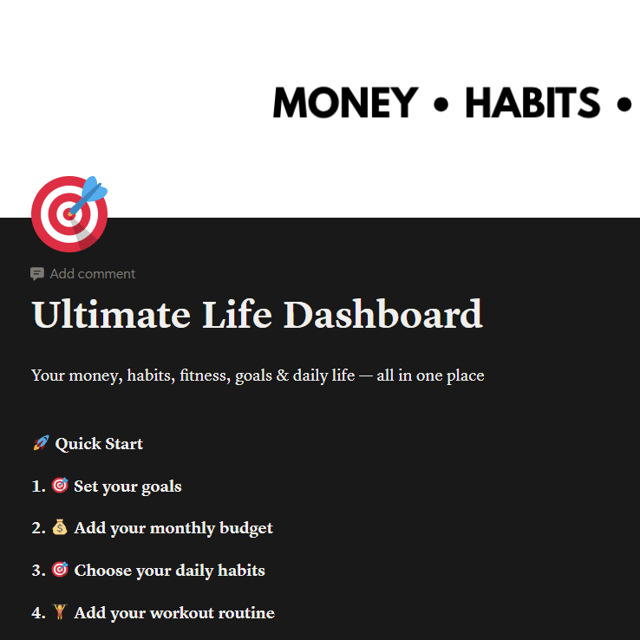 MONEY • HABITS •

Add comment

Ultimate Life Dashboard

Your money, habits, fitness, goals & daily life — all in one place

🚀 Quick Start

1. 🎯 Set your goals

2. 💰 Add your monthly budget

3. 🎯 Choose your daily habits

4. 🏋 Add your workout routine